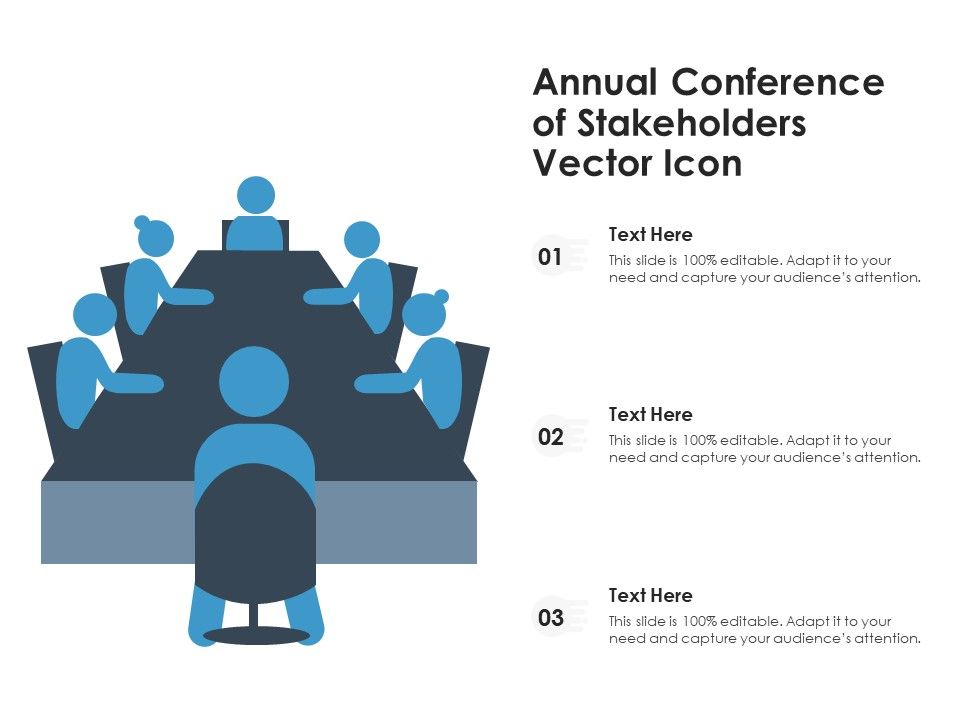 Annual Conference of Stakeholders Vector Icon

01

Text Here

This slide is 100% editable. Adapt it to your need and capture your audience's attention.

02

Text Here

This slide is 100% editable. Adapt it to your need and capture your audience's attention.

03

Text Here

This slide is 100% editable. Adapt it to your need and capture your audience's attention.